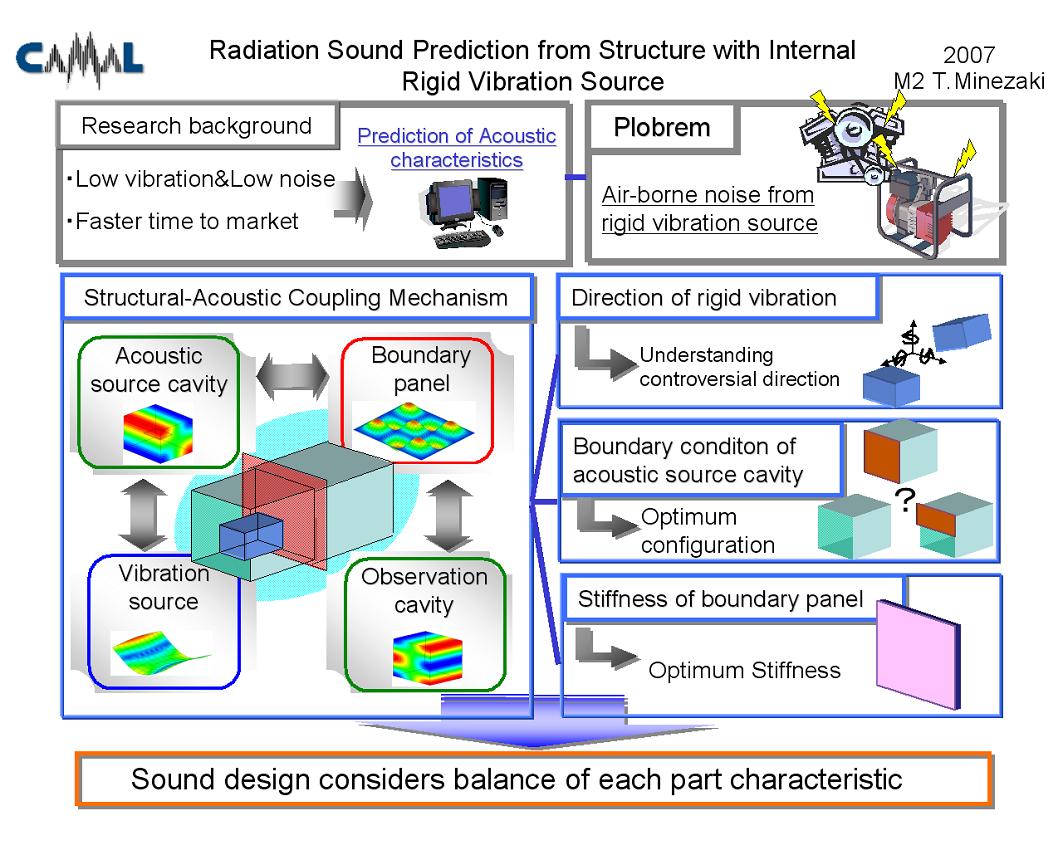 CAMAL

Radiation Sound Prediction from Structure with Internal Rigid Vibration Source

2007
M2 T.Minezaki

Research background

・Low vibration&Low noise
・Faster time to market

Prediction of Acoustic characteristics

Plobrem

Air-borne noise from rigid vibration source

Structural-Acoustic Coupling Mechanism

Acoustic source cavity

Boundary panel

Vibration source

Observation cavity

Direction of rigid vibration

Understanding controversial direction

Boundary conditon of acoustic source cavity

Optimum configuration

?

Stiffness of boundary panel

Optimum Stiffness

Sound design considers balance of each part characteristic